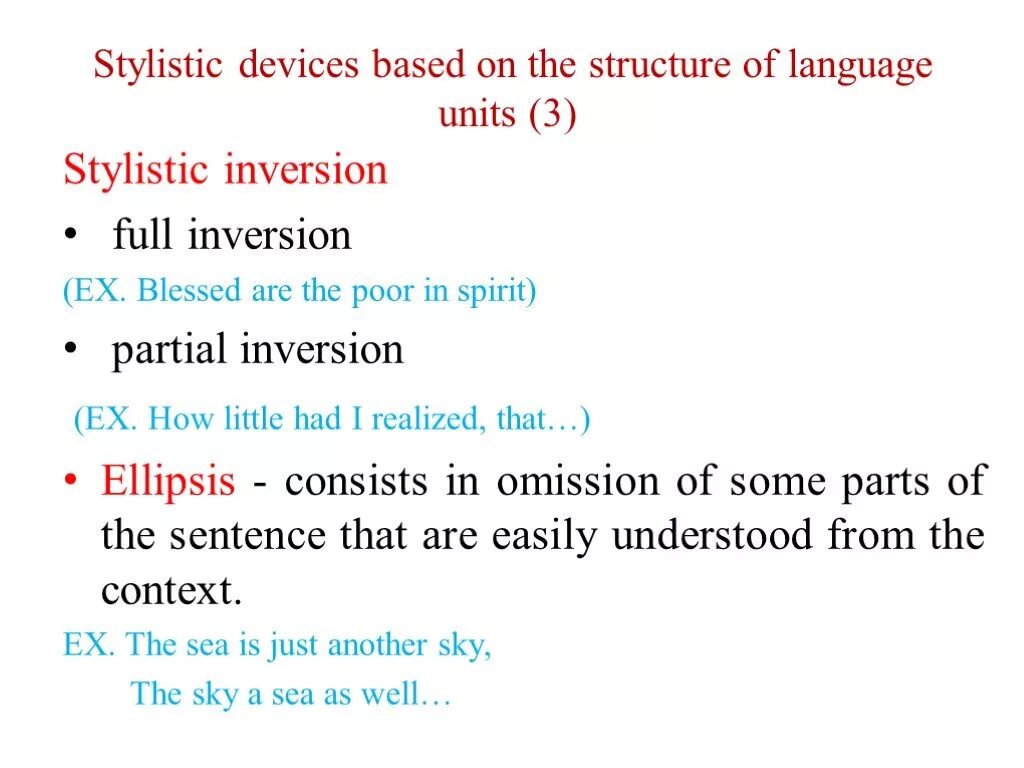 Stylistic devices based on the structure of language units (3)

Stylistic inversion

• full inversion

(EX. Blessed are the poor in spirit)

• partial inversion

(EX. How little had I realized, that…)

• Ellipsis - consists in omission of some parts of the sentence that are easily understood from the context.

EX. The sea is just another sky,

The sky a sea as well…